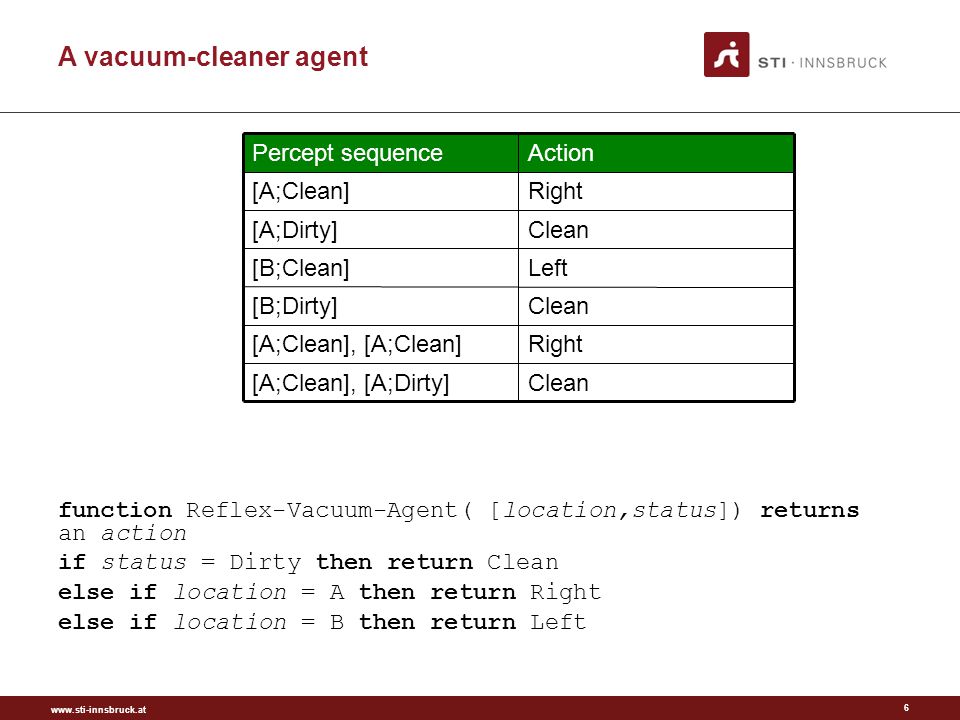 A vacuum-cleaner agent

STI · INNSBRUCK

| Percept sequence | Action |
|---|---|
| [A;Clean] | Right |
| [A;Dirty] | Clean |
| [B;Clean] | Left |
| [B;Dirty] | Clean |
| [A;Clean], [A;Clean] | Right |
| [A;Clean], [A;Dirty] | Clean |

function Reflex-Vacuum-Agent( [location,status]) returns an action
if status = Dirty then return Clean
else if location = A then return Right
else if location = B then return Left

www.sti-innsbruck.at

6